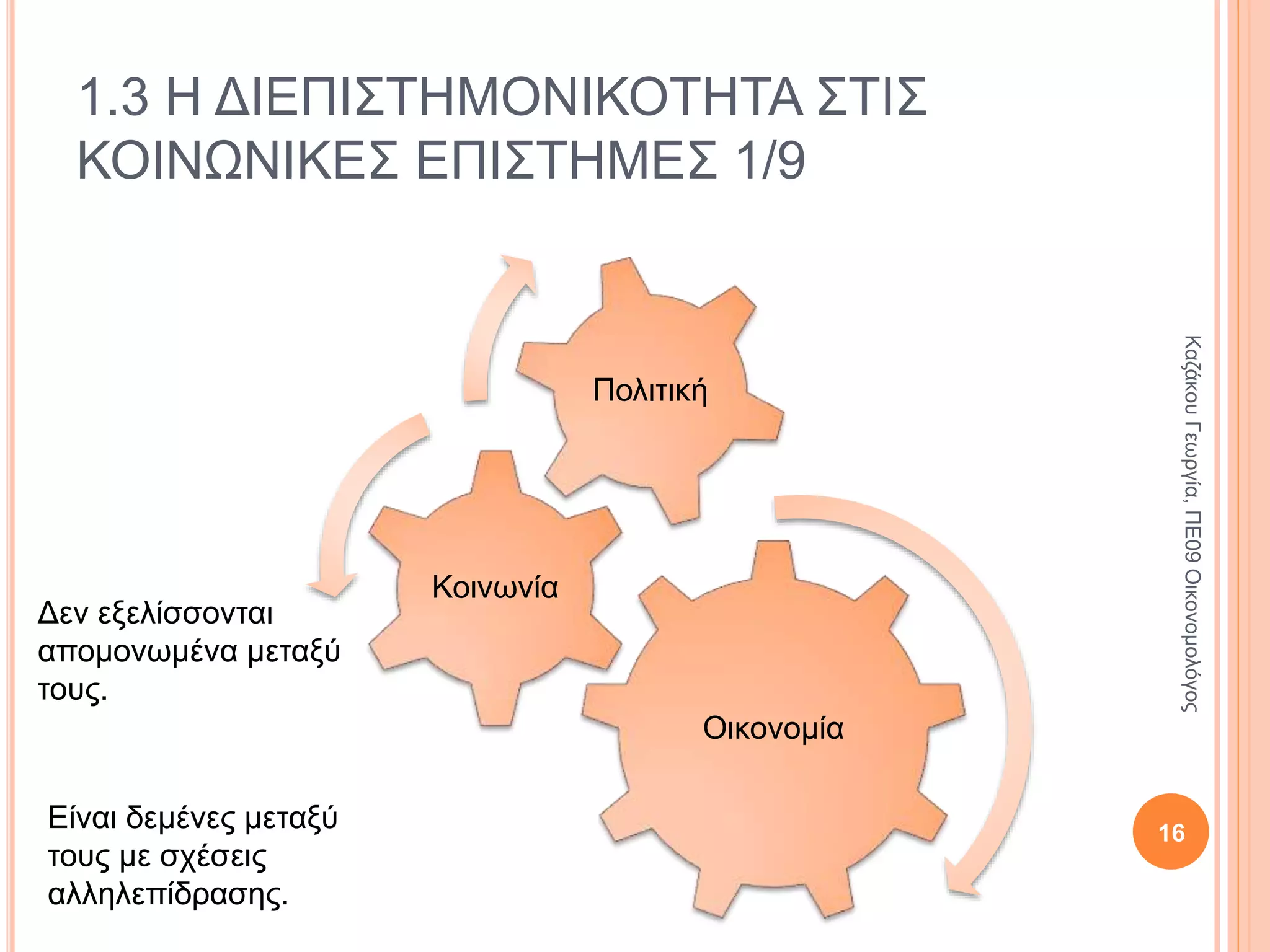 1.3 Η ΔΙΕΠΙΣΤΗΜΟΝΙΚΟΤΗΤΑ ΣΤΙΣ ΚΟΙΝΩΝΙΚΕΣ ΕΠΙΣΤΗΜΕΣ 1/9

Πολιτική

Κοινωνία

Οικονομία

Δεν εξελίσσονται απομονωμένα μεταξύ τους.

Είναι δεμένες μεταξύ τους με σχέσεις αλληλεπίδρασης.

Καζάκου Γεωργία, ΠΕ09 Οικονομολόγος

16